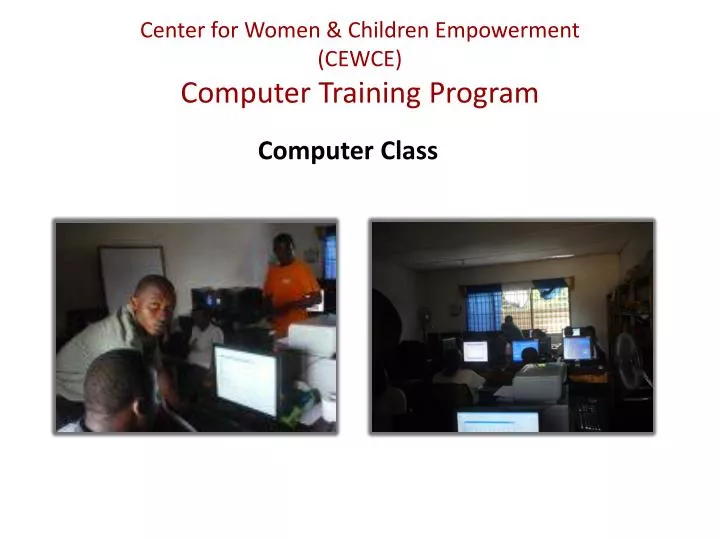 Center for Women & Children Empowerment
(CEWCE)
Computer Training Program

Computer Class